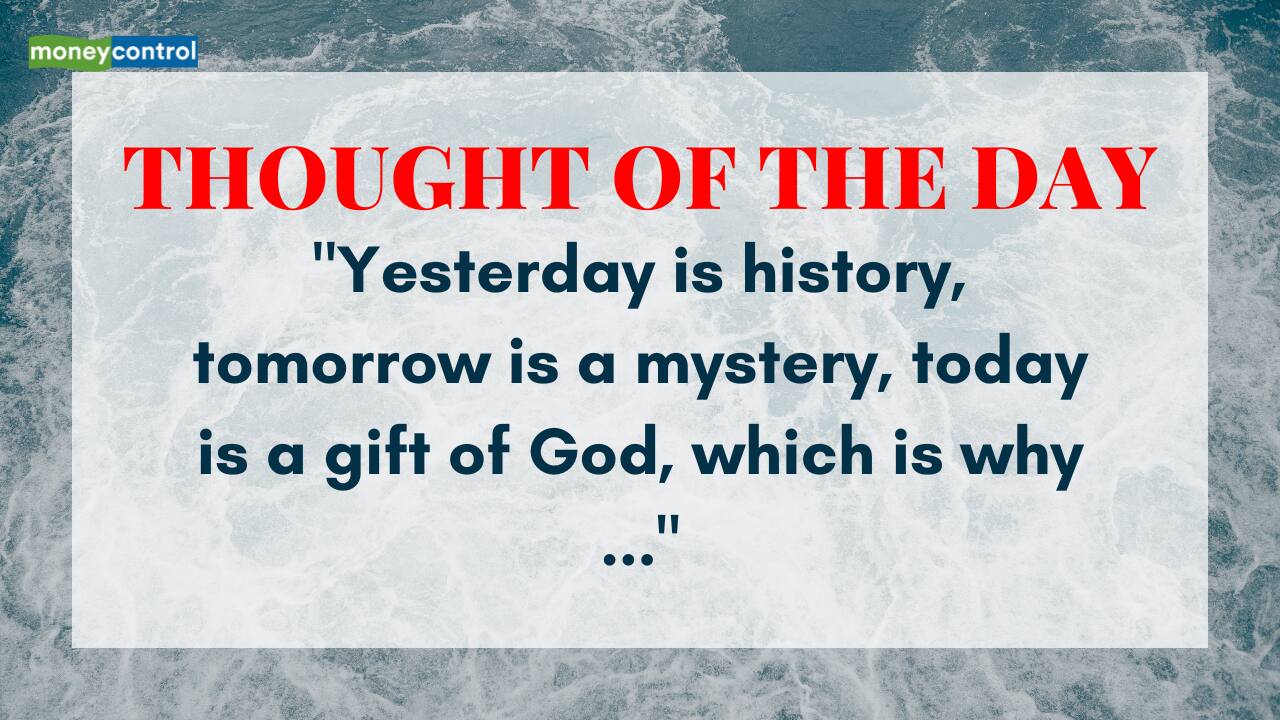 moneycontrol

THOUGHT OF THE DAY

"Yesterday is history, tomorrow is a mystery, today is a gift of God, which is why ..."